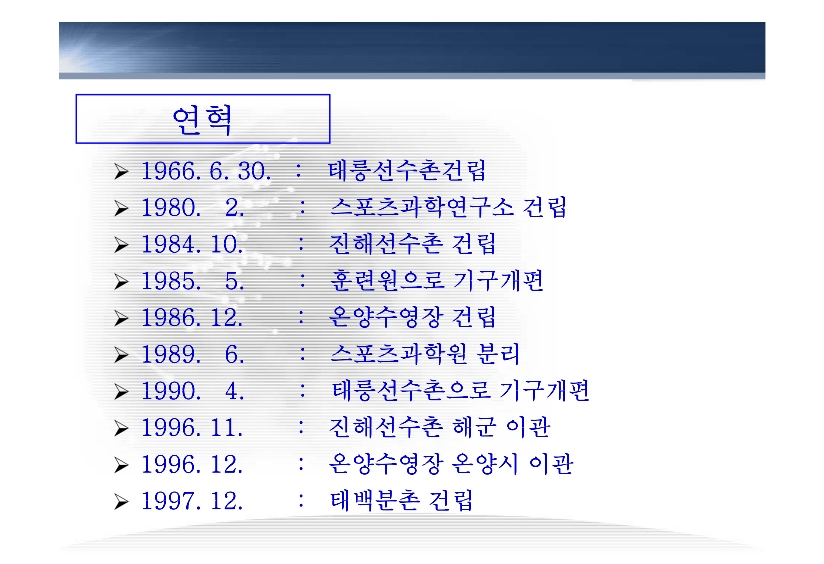 연혁

➢ 1966. 6. 30. : 태릉선수촌건립
➢ 1980. 2. : 스포츠과학연구소 건립
➢ 1984. 10. : 진해선수촌 건립
➢ 1985. 5. : 훈련원으로 기구개편
➢ 1986. 12. : 온양수영장 건립
➢ 1989. 6. : 스포츠과학원 분리
➢ 1990. 4. : 태릉선수촌으로 기구개편
➢ 1996. 11. : 진해선수촌 해군 이관
➢ 1996. 12. : 온양수영장 온양시 이관
➢ 1997. 12. : 태백분촌 건립